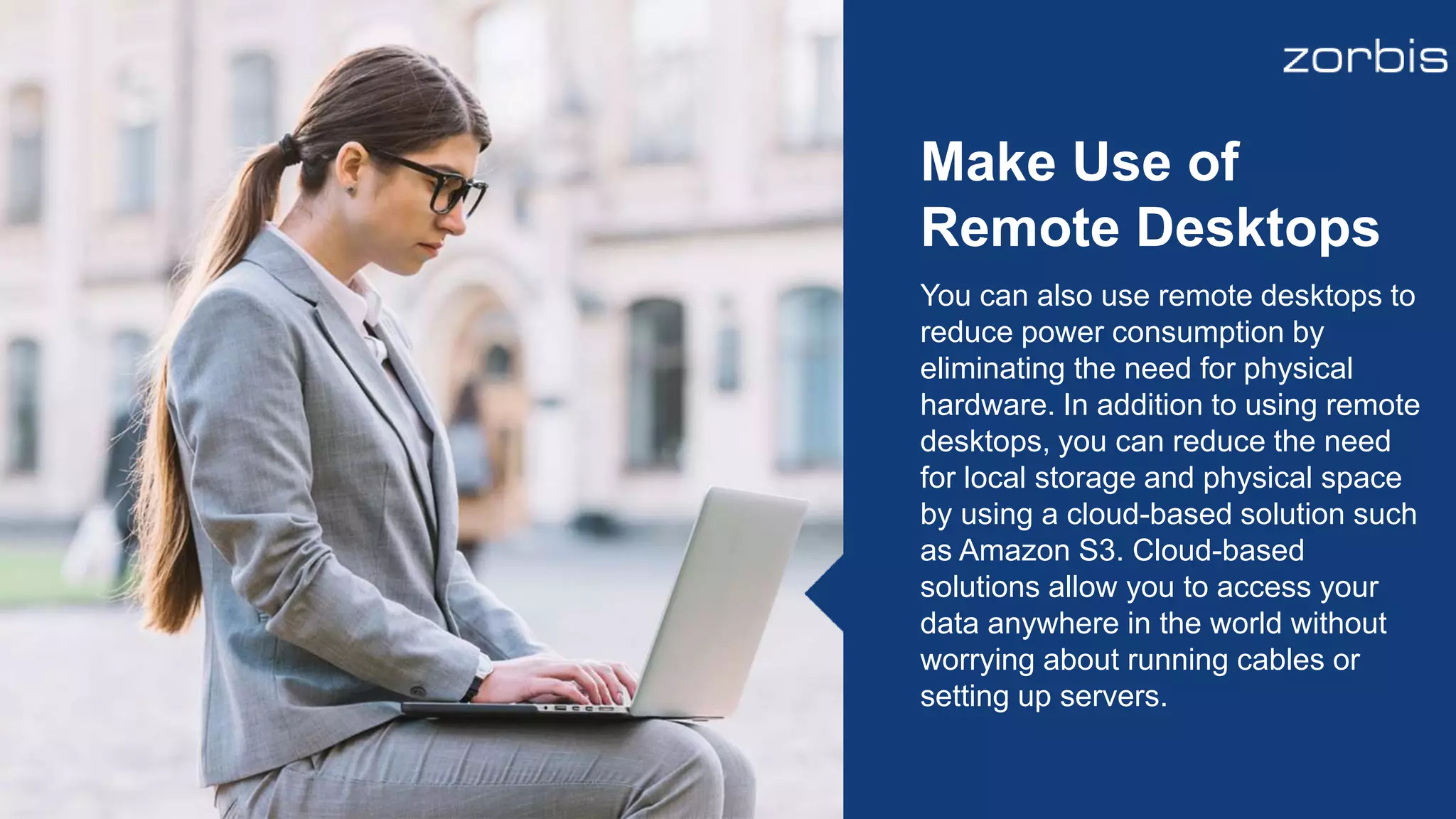 zorbis

Make Use of Remote Desktops

You can also use remote desktops to reduce power consumption by eliminating the need for physical hardware. In addition to using remote desktops, you can reduce the need for local storage and physical space by using a cloud-based solution such as Amazon S3. Cloud-based solutions allow you to access your data anywhere in the world without worrying about running cables or setting up servers.